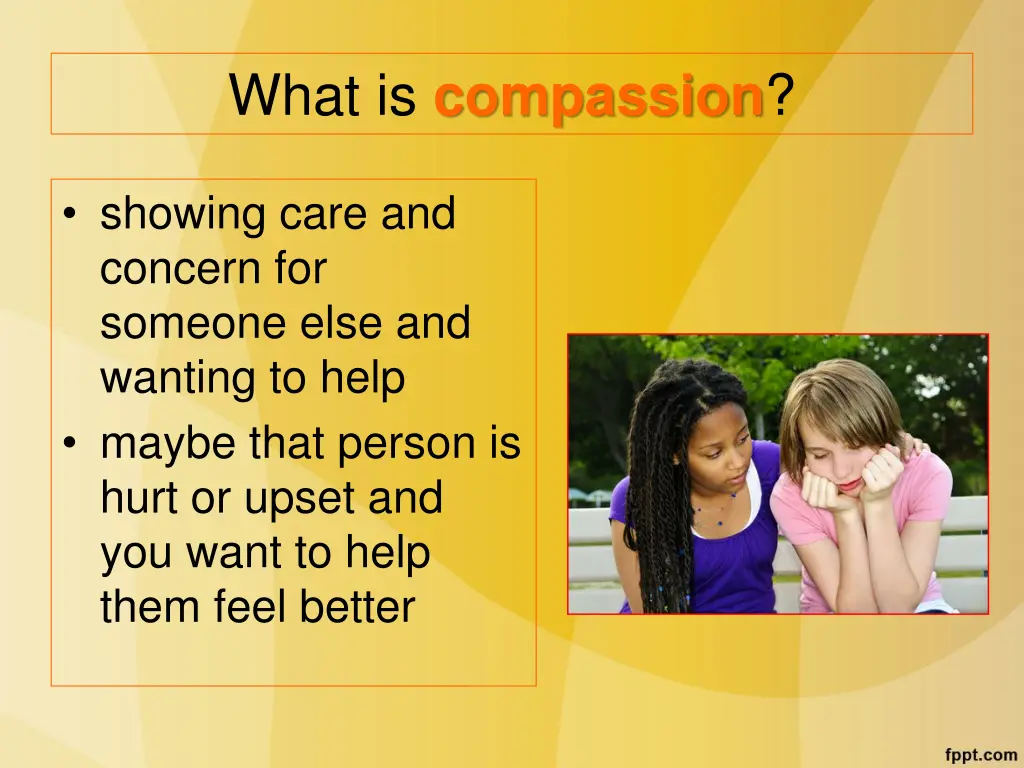 What is compassion?

• showing care and concern for someone else and wanting to help
• maybe that person is hurt or upset and you want to help them feel better

fppt.com